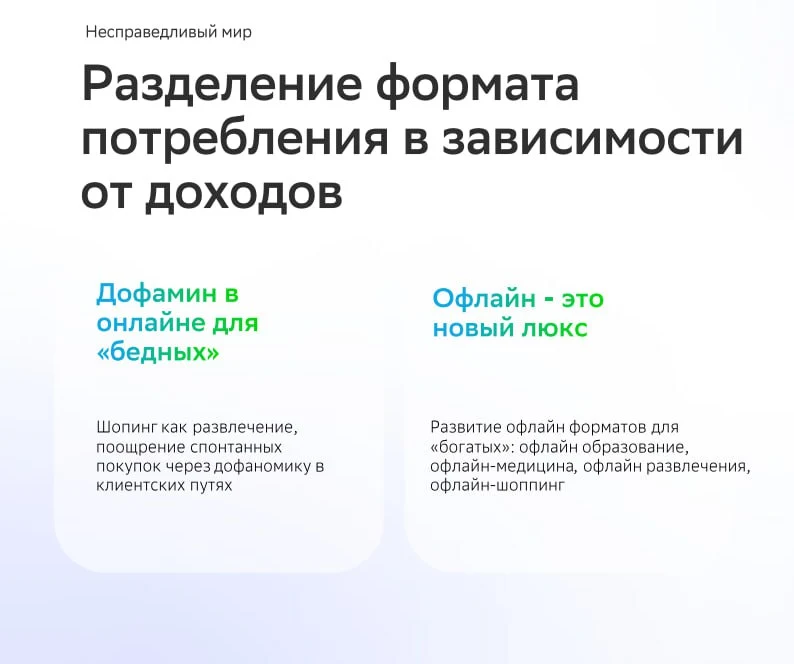 Несправедливый мир

Разделение формата потребления в зависимости от доходов

Дофамин в онлайне для «бедных»

Шопинг как развлечение, поощрение спонтанных покупок через дофаномику в клиентских путях

Офлайн - это новый люкс

Развитие офлайн форматов для «богатых»: офлайн образование, офлайн-медицина, офлайн развлечения, офлайн-шоппинг